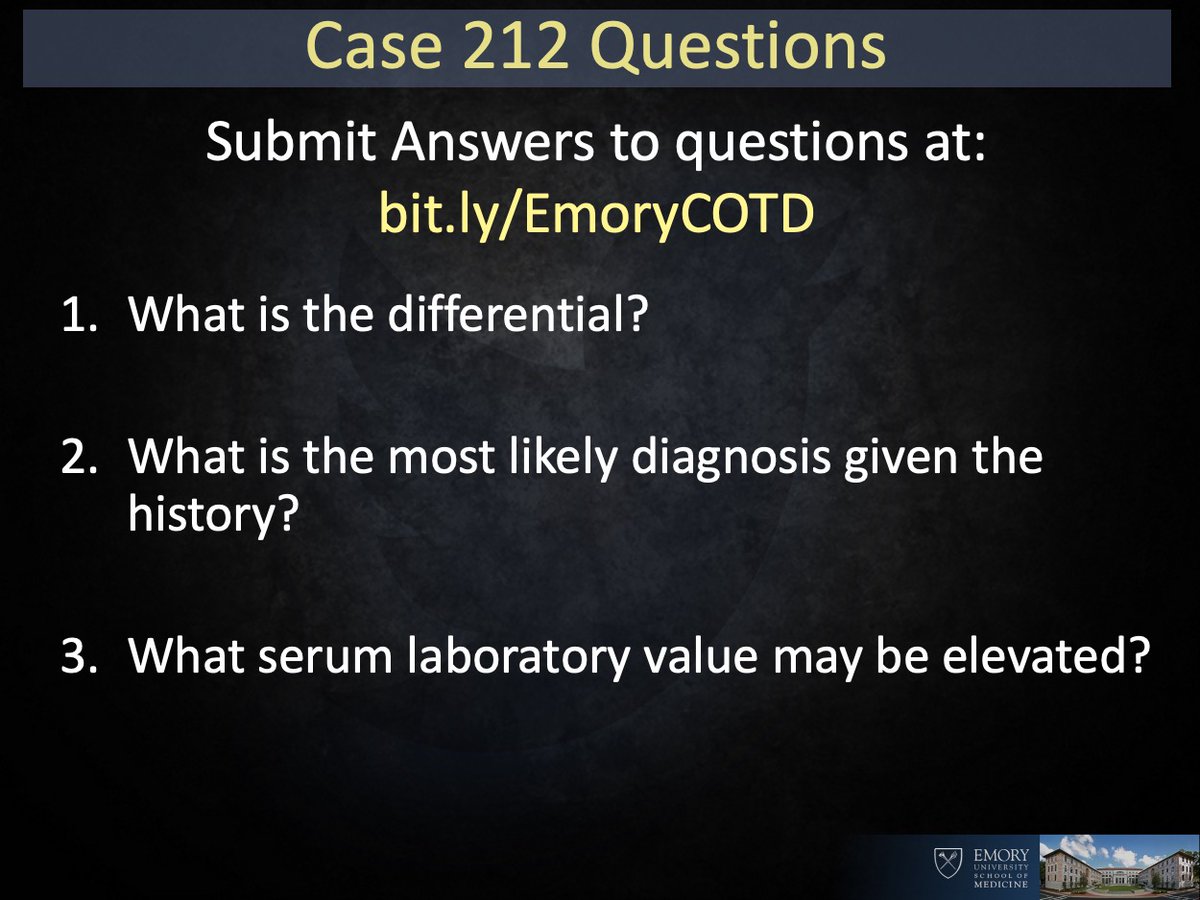 Case 212 Questions

Submit Answers to questions at:
bit.ly/EmoryCOTD

1. What is the differential?

2. What is the most likely diagnosis given the history?

3. What serum laboratory value may be elevated?

EMORY UNIVERSITY SCHOOL OF MEDICINE